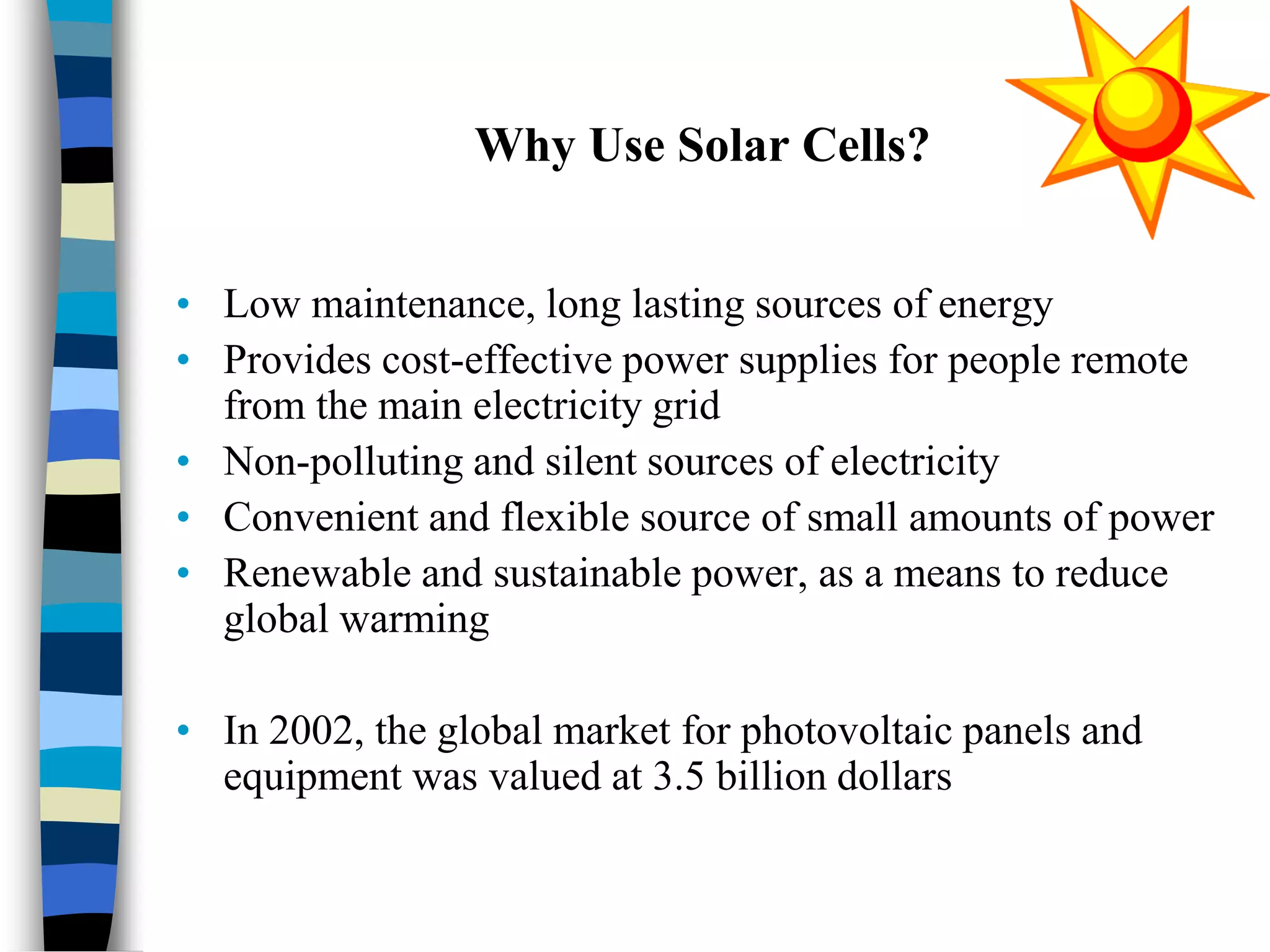 Why Use Solar Cells?

• Low maintenance, long lasting sources of energy
• Provides cost-effective power supplies for people remote from the main electricity grid
• Non-polluting and silent sources of electricity
• Convenient and flexible source of small amounts of power
• Renewable and sustainable power, as a means to reduce global warming

• In 2002, the global market for photovoltaic panels and equipment was valued at 3.5 billion dollars